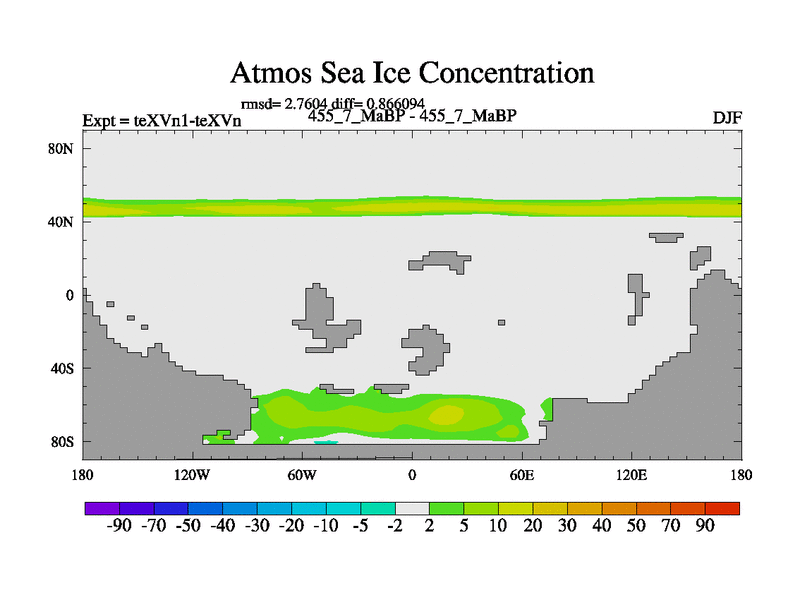 Atmos Sea Ice Concentration

rmsd= 2.7604 diff= 0.866094

Expt = teXVn1-teXVn

455_7_MaBP - 455_7_MaBP

DJF

80N
40N
0
40S
80S

180 120W 60W 0 60E 120E 180

-90 -70 -50 -40 -30 -20 -10 -5 -2 2 5 10 20 30 40 50 70 90